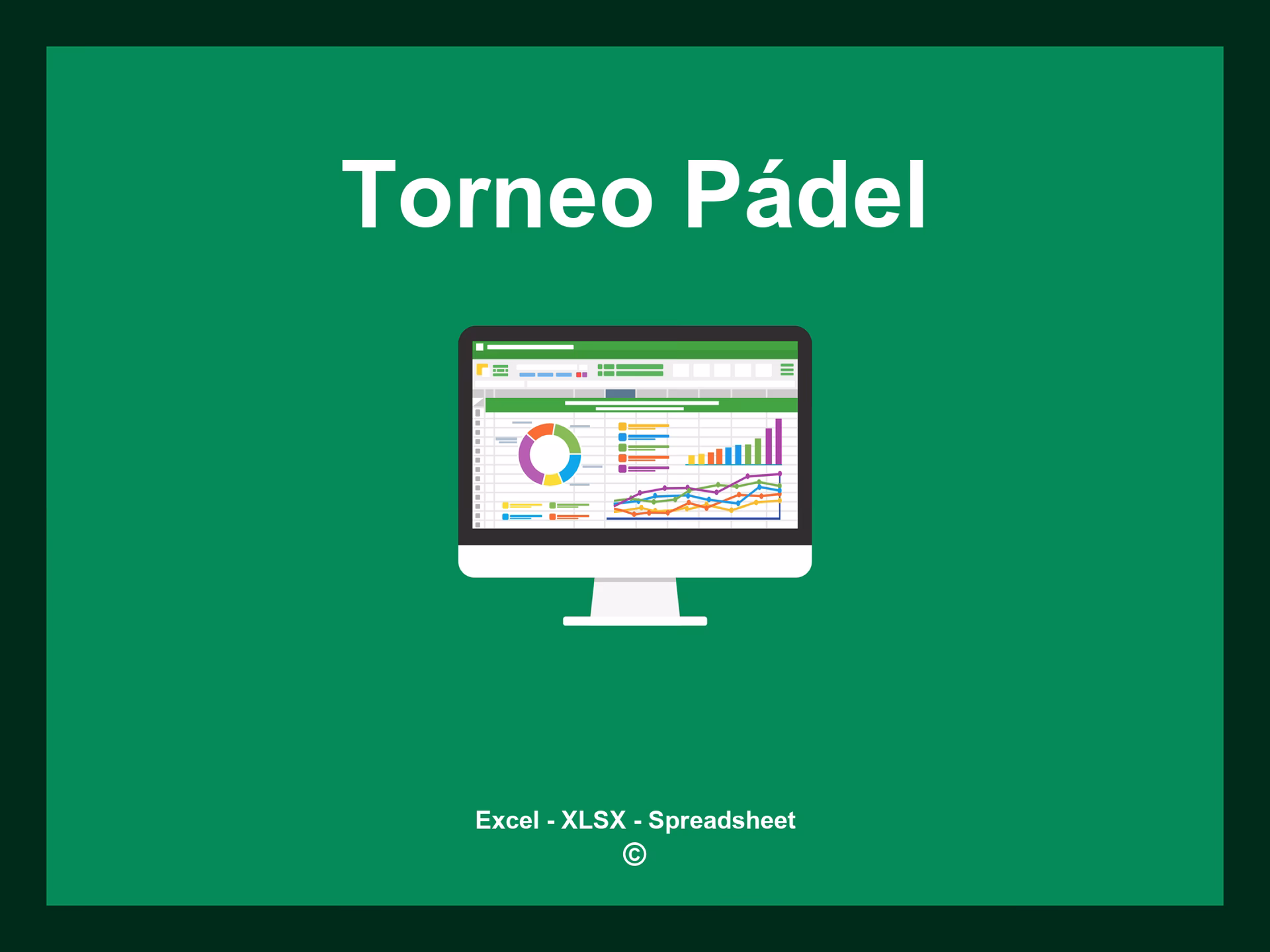 Torneo Pádel

Excel - XLSX - Spreadsheet
©